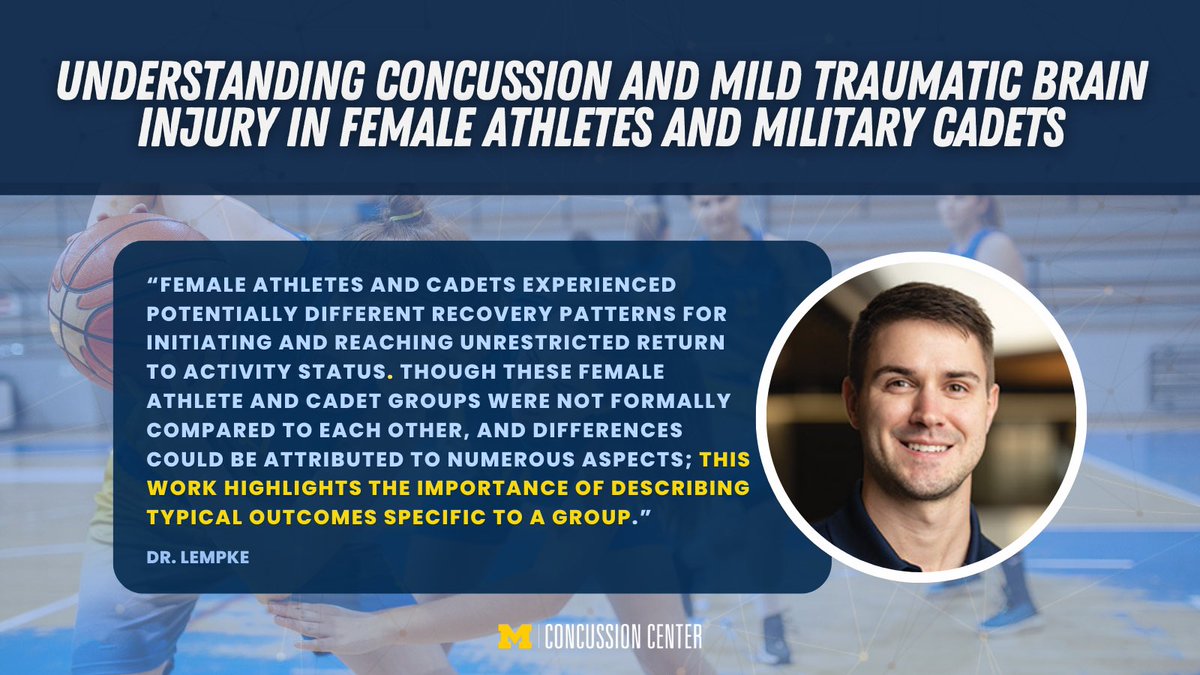 UNDERSTANDING CONCUSSION AND MILD TRAUMATIC BRAIN INJURY IN FEMALE ATHLETES AND MILITARY CADETS

"FEMALE ATHLETES AND CADETS EXPERIENCED POTENTIALLY DIFFERENT RECOVERY PATTERNS FOR INITIATING AND REACHING UNRESTRICTED RETURN TO ACTIVITY STATUS. THOUGH THESE FEMALE ATHLETE AND CADET GROUPS WERE NOT FORMALLY COMPARED TO EACH OTHER, AND DIFFERENCES COULD BE ATTRIBUTED TO NUMEROUS ASPECTS; THIS WORK HIGHLIGHTS THE IMPORTANCE OF DESCRIBING TYPICAL OUTCOMES SPECIFIC TO A GROUP."

DR. LEMPKE

M | CONCUSSION CENTER